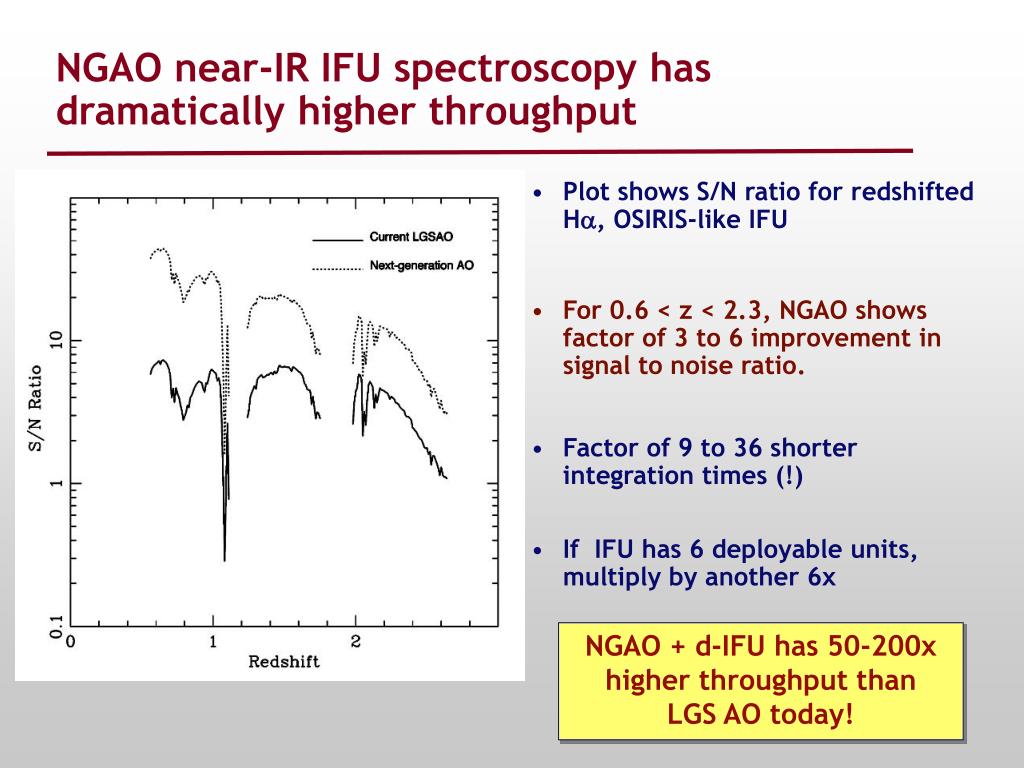 NGAO near-IR IFU spectroscopy has dramatically higher throughput

Current LGSAO
Next-generation AO

S/N Ratio
10
1
0.1
0
1
2
Redshift

• Plot shows S/N ratio for redshifted H$\alpha$, OSIRIS-like IFU

• For 0.6 < z < 2.3, NGAO shows factor of 3 to 6 improvement in signal to noise ratio.

• Factor of 9 to 36 shorter integration times (!)

• If IFU has 6 deployable units, multiply by another 6x

NGAO + d-IFU has 50-200x higher throughput than LGS AO today!